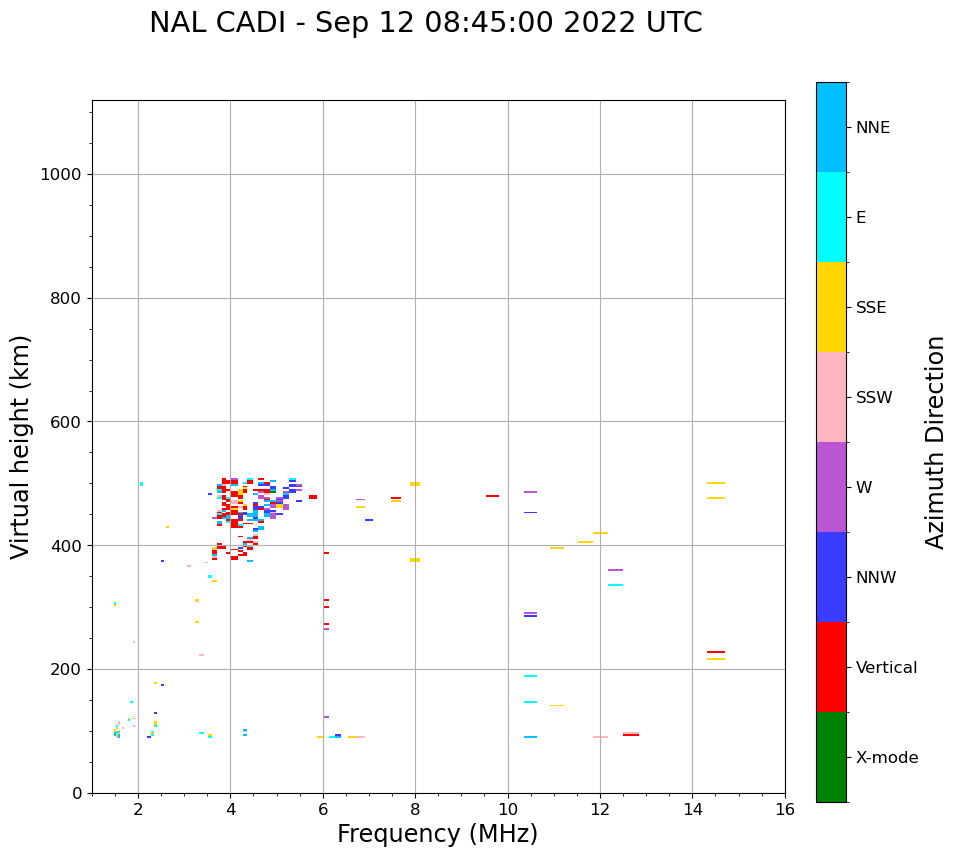 NAL CADI - Sep 12 08:45:00 2022 UTC

Virtual height (km)

1000
800
600
400
200
0

2
4
6
8
10
12
14
16

Frequency (MHz)

NNE
E
SSE
SSW
W
NNW
Vertical
X-mode

Azimuth Direction